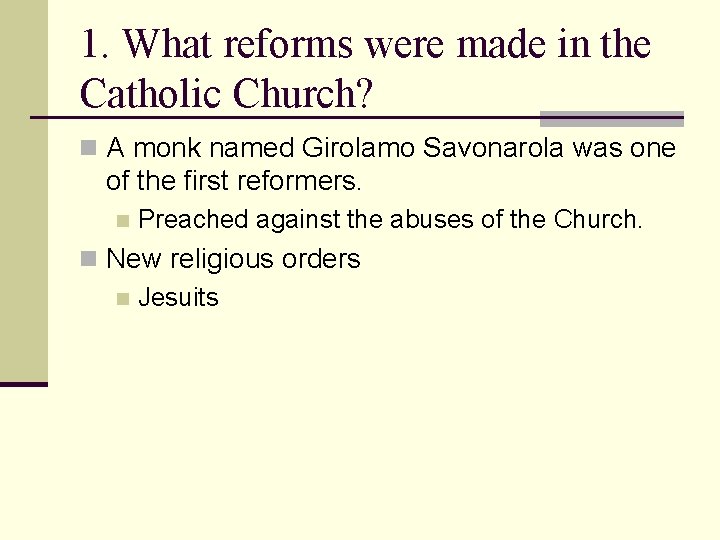 1. What reforms were made in the Catholic Church?

A monk named Girolamo Savonarola was one of the first reformers.

Preached against the abuses of the Church.

New religious orders

Jesuits